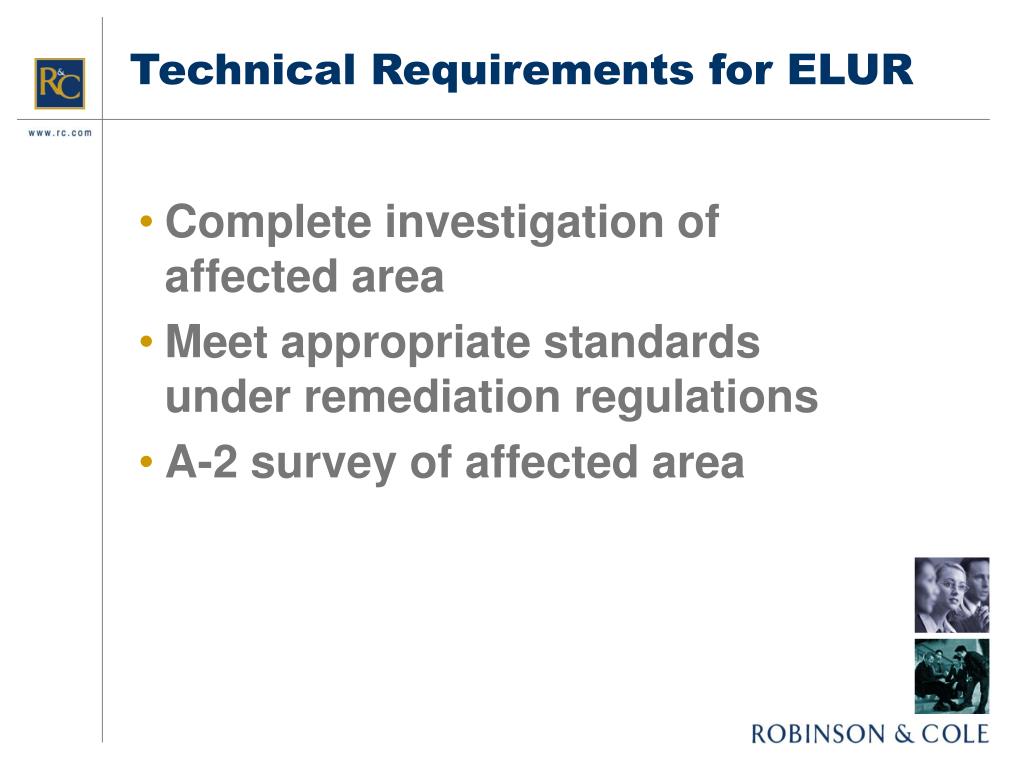 R&C

www.rc.com

Technical Requirements for ELUR

• Complete investigation of affected area
• Meet appropriate standards under remediation regulations
• A-2 survey of affected area

ROBINSON & COLE